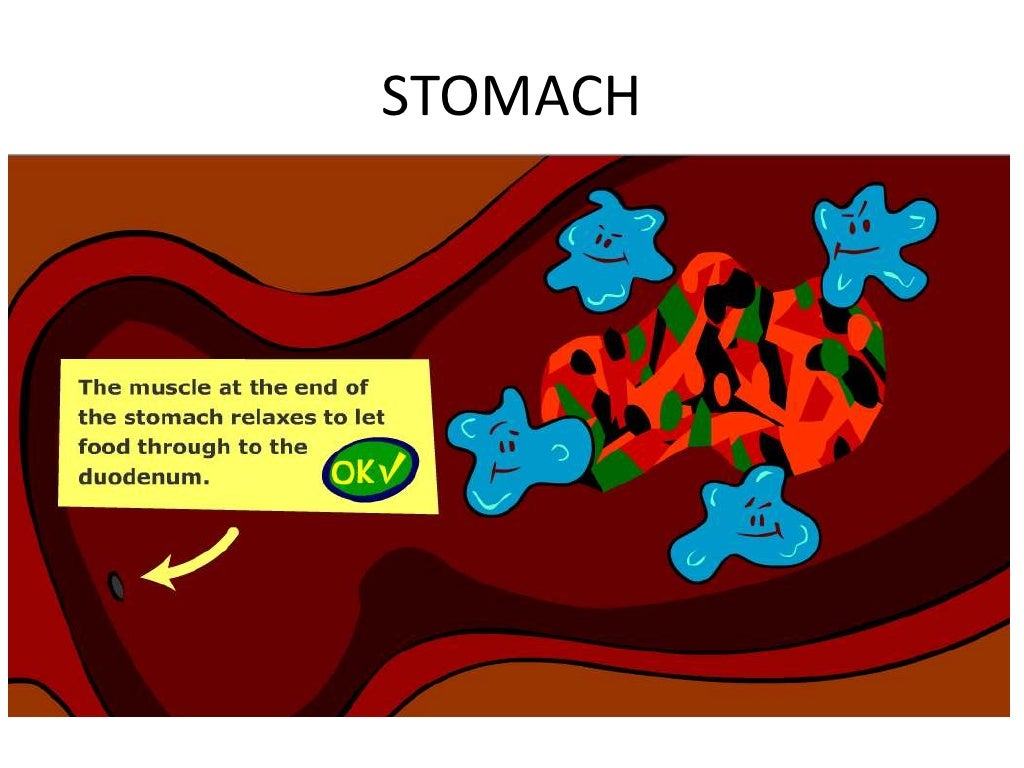 STOMACH

The muscle at the end of the stomach relaxes to let food through to the duodenum.

OK✓